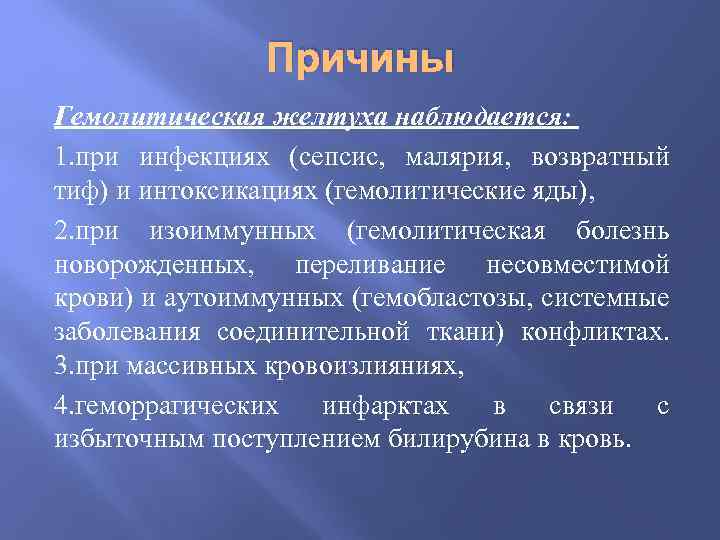 Причины

Гемолитическая желтуха наблюдается:

1.при инфекциях (сепсис, малярия, возвратный тиф) и интоксикациях (гемолитические яды),

2.при изоиммунных (гемолитическая болезнь новорожденных, переливание несовместимой крови) и аутоиммунных (гемобластозы, системные заболевания соединительной ткани) конфликтах. 3.при массивных кровоизлияниях,

4.геморрагических инфарктах в связи с избыточным поступлением билирубина в кровь.